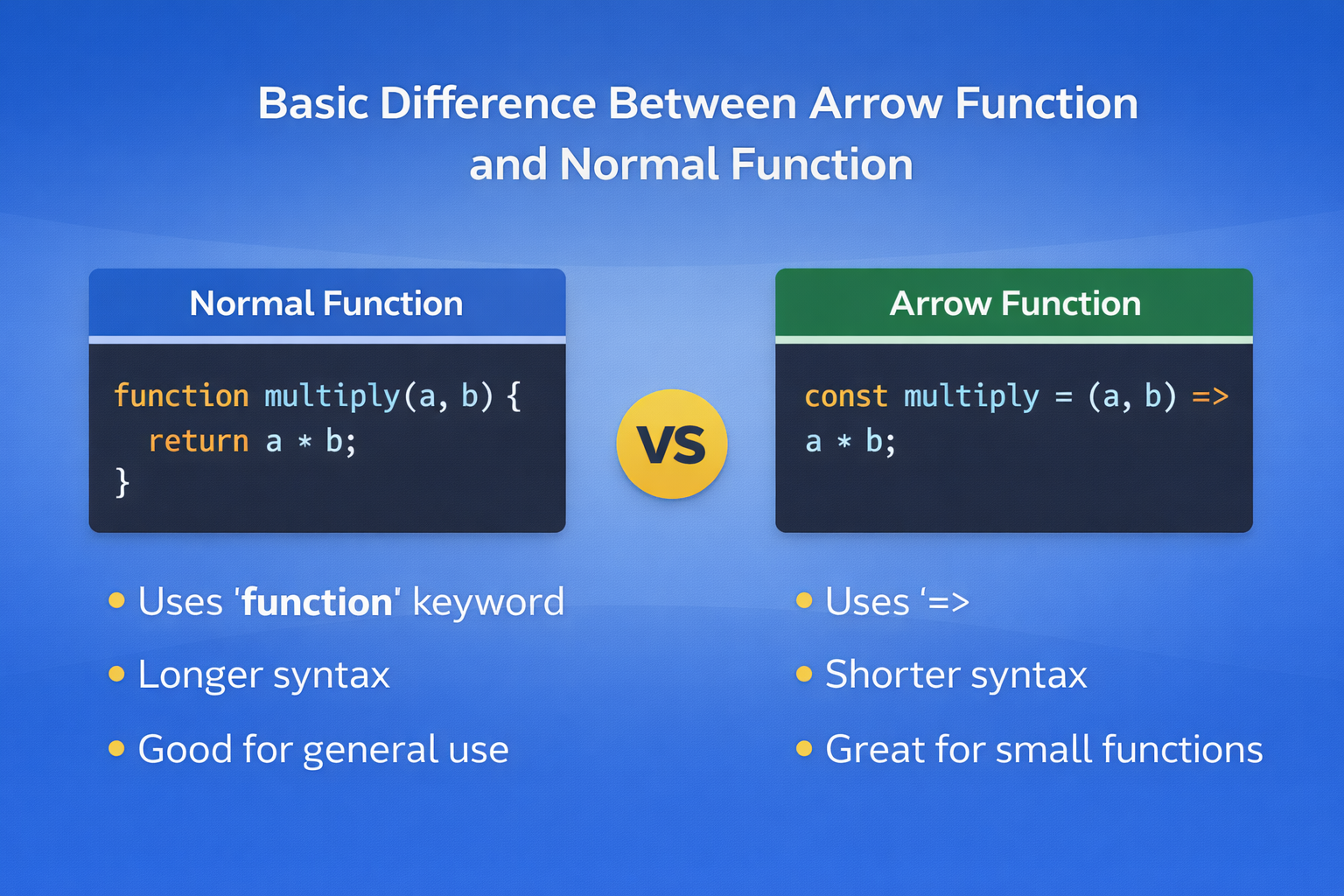 Basic Difference Between Arrow Function and Normal Function

Normal Function

function multiply(a, b) {
  return a * b;
}

VS

Arrow Function

const multiply = (a, b) =>
a * b;

• Uses 'function' keyword
• Longer syntax
• Good for general use

• Uses '=>
• Shorter syntax
• Great for small functions